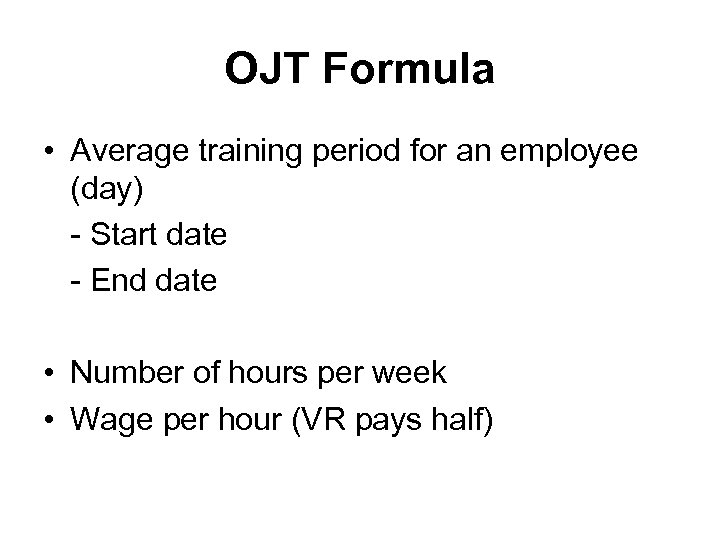 OJT Formula

• Average training period for an employee (day)
- Start date
- End date

• Number of hours per week
• Wage per hour (VR pays half)